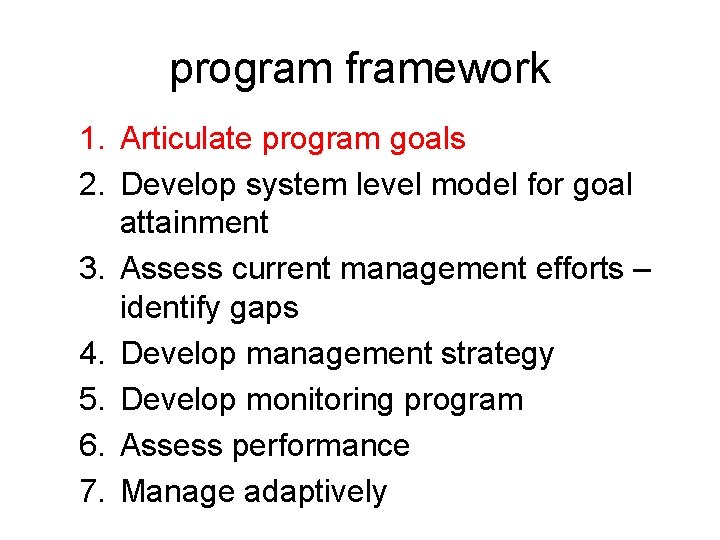 program framework

1. Articulate program goals
2. Develop system level model for goal attainment
3. Assess current management efforts – identify gaps
4. Develop management strategy
5. Develop monitoring program
6. Assess performance
7. Manage adaptively